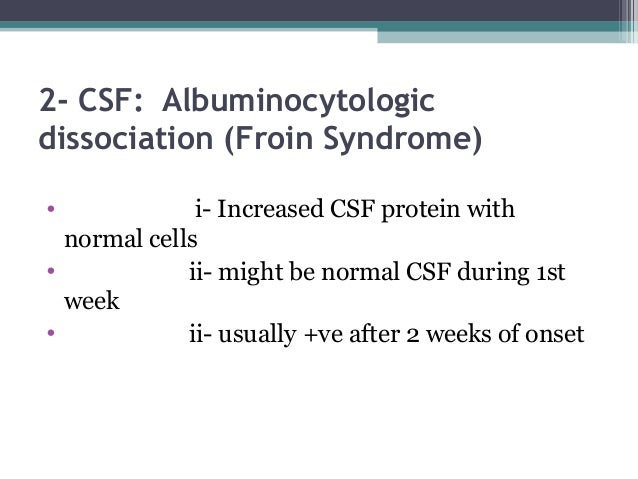 2- CSF: Albuminocytologic dissociation (Froin Syndrome)

• i- Increased CSF protein with normal cells
• ii- might be normal CSF during 1st week
• ii- usually +ve after 2 weeks of onset